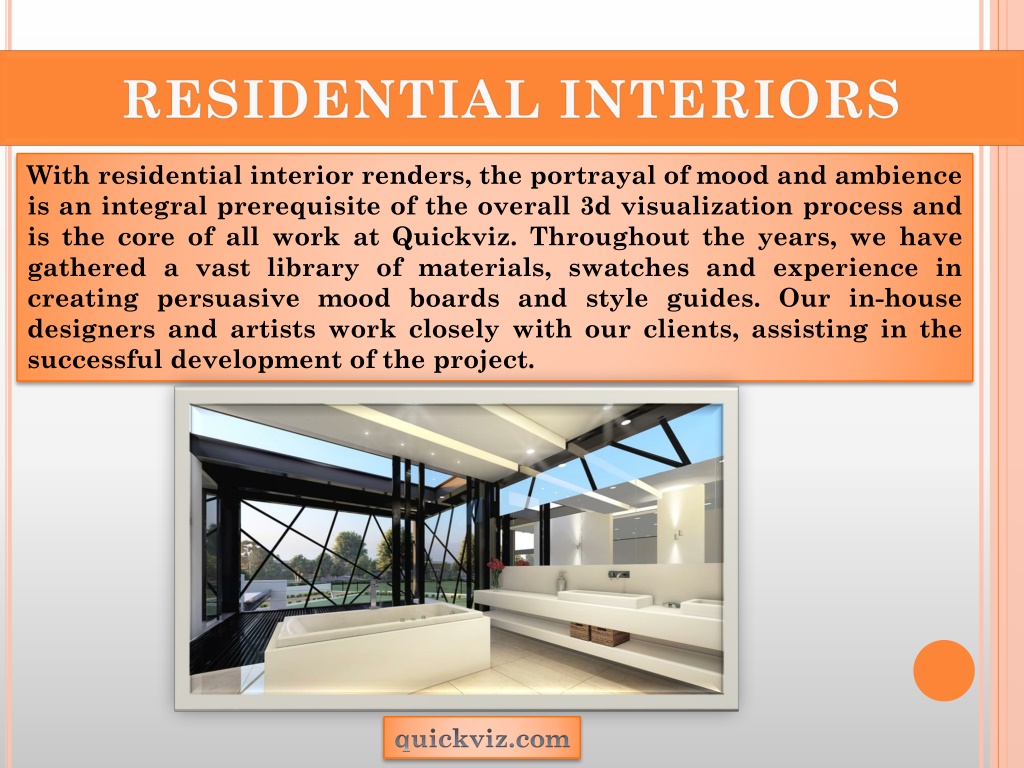 RESIDENTIAL INTERIORS

With residential interior renders, the portrayal of mood and ambience is an integral prerequisite of the overall 3d visualization process and is the core of all work at Quickviz. Throughout the years, we have gathered a vast library of materials, swatches and experience in creating persuasive mood boards and style guides. Our in-house designers and artists work closely with our clients, assisting in the successful development of the project.

quickviz.com